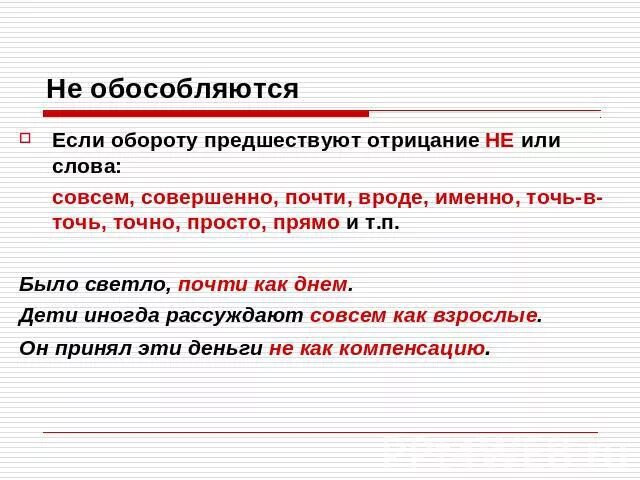 Не обособляются

Если обороту предшествуют отрицание НЕ или слова:

совсем, совершенно, почти, вроде, именно, точь-в-точь, точно, просто, прямо и т.п.

Было светло, почти как днем.

Дети иногда рассуждают совсем как взрослые.

Он принял эти деньги не как компенсацию.